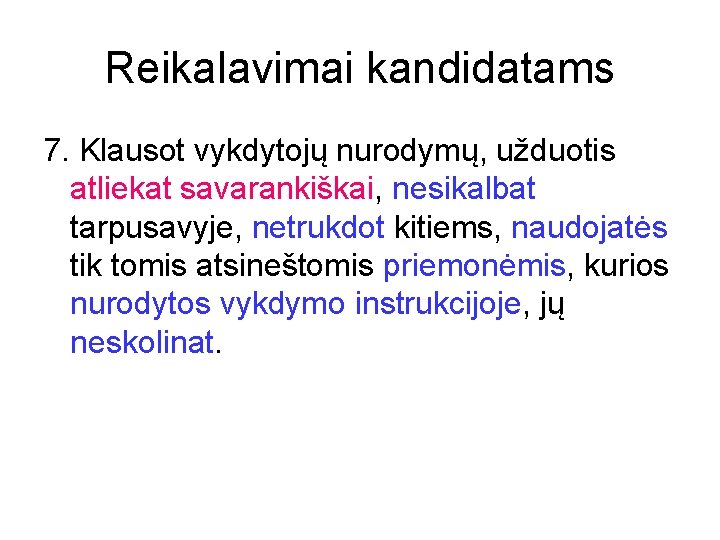 Reikalavimai kandidatams

7. Klausot vykdytojų nurodymų, užduotis atliekat savarankiškai, nesikalbat tarpusavyje, netrukdot kitiems, naudojatės tik tomis atsineštomis priemonėmis, kurios nurodytos vykdymo instrukcijoje, jų neskolinat.